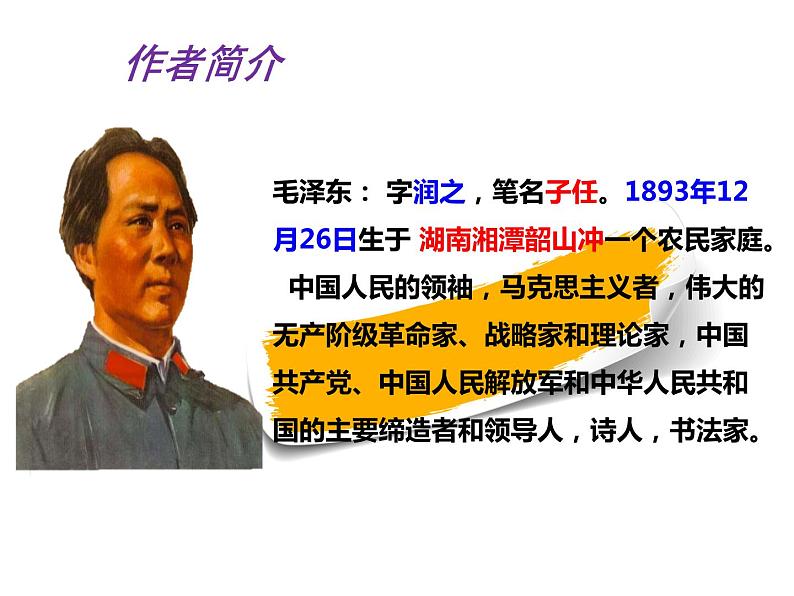 作者简介

毛泽东： 字润之，笔名子任。1893年12月26日生于 湖南湘潭韶山冲一个农民家庭。

中国人民的领袖，马克思主义者，伟大的无产阶级革命家、战略家和理论家，中国共产党、中国人民解放军和中华人民共和国的主要缔造者和领导人，诗人，书法家。